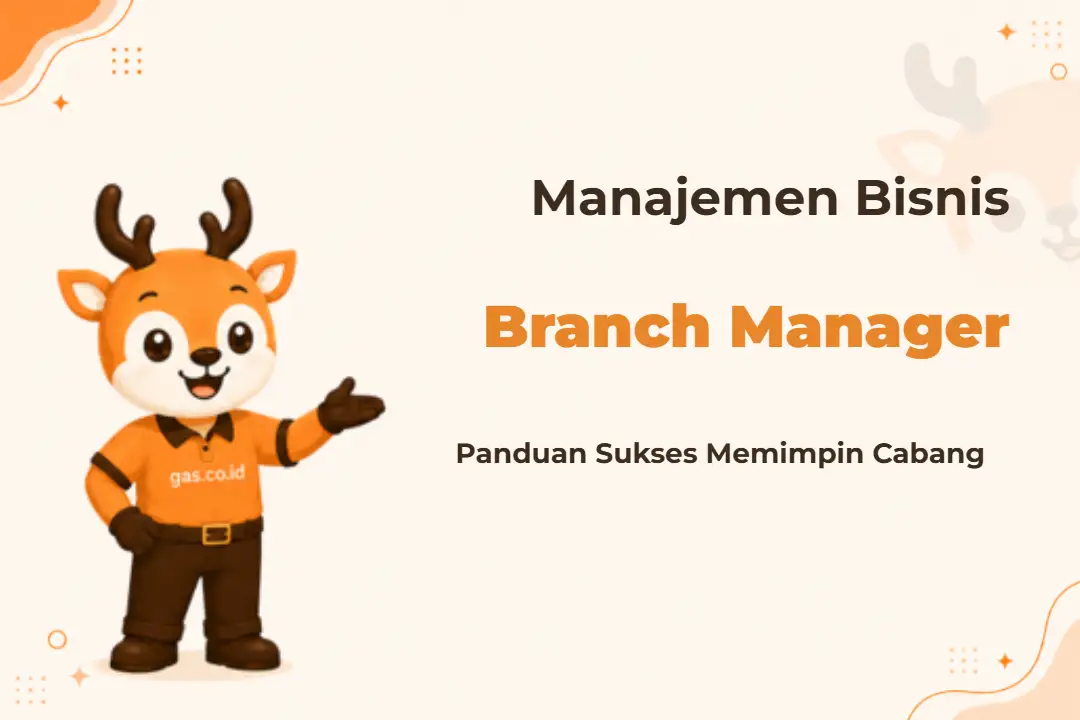 Manajemen Bisnis

Branch Manager

Panduan Sukses Memimpin Cabang

gas.co.id